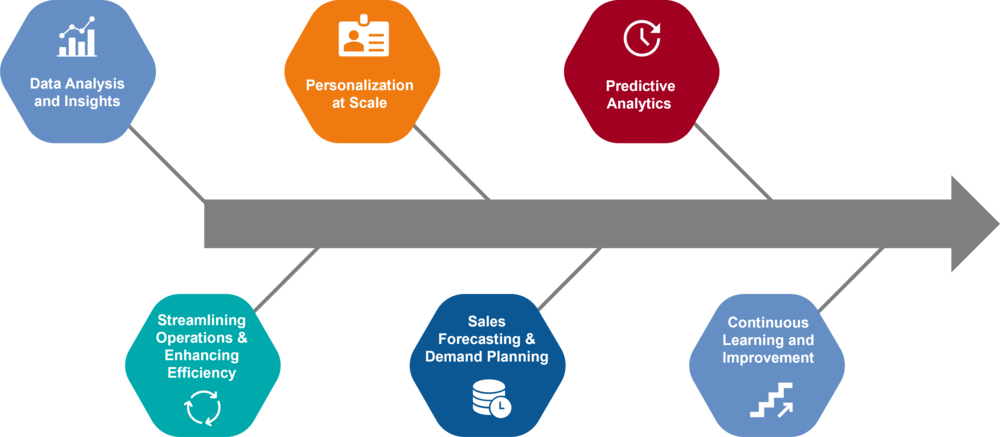 Data Analysis and Insights

Personalization at Scale

Predictive Analytics

Streamlining Operations & Enhancing Efficiency

Sales Forecasting & Demand Planning

Continuous Learning and Improvement